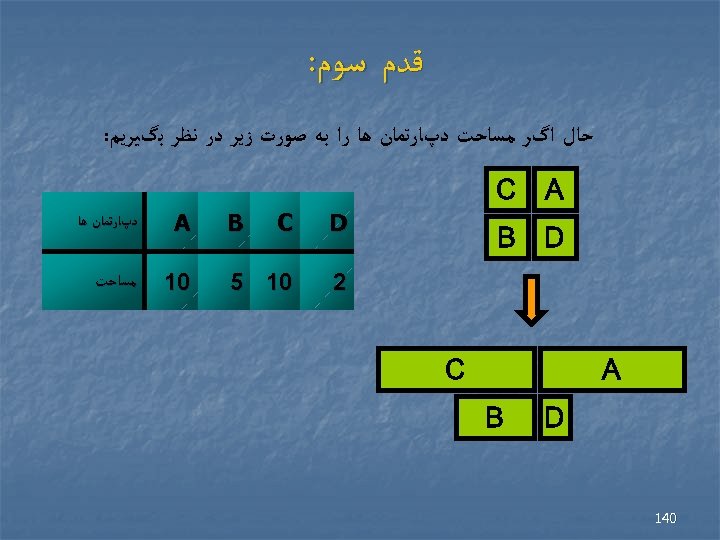 قدم سوم:

حال اگر مساحت دپارتمان ها را به صورت زیر در نظر بگیریم:

| دپارتمان ها | A | B | C | D |
|---|---|---|---|---|
| مساحت | 10 | 5 | 10 | 2 |

C A
B D

C A
B D

140